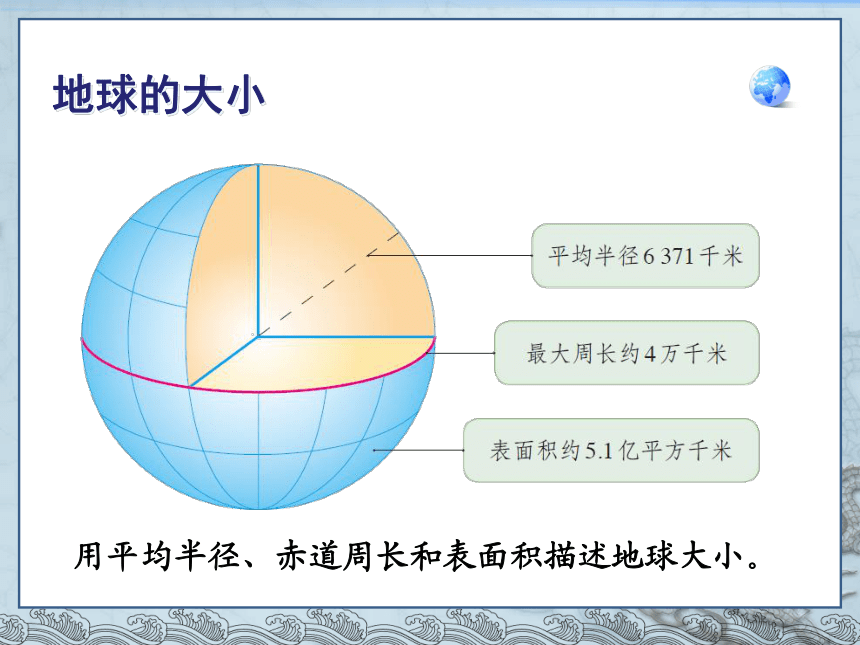 地球的大小

平均半径6 371千米

最大周长约4万千米

表面积约5.1亿平方千米

用平均半径、赤道周长和表面积描述地球大小。